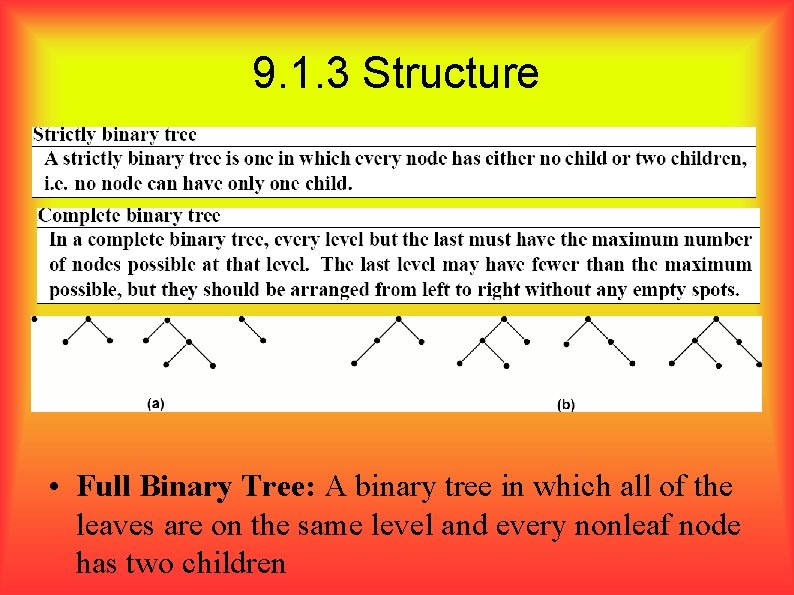 9.1.3 Structure

Strictly binary tree

A strictly binary tree is one in which every node has either no child or two children, i.e. no node can have only one child.

Complete binary tree

In a complete binary tree, every level but the last must have the maximum number of nodes possible at that level. The last level may have fewer than the maximum possible, but they should be arranged from left to right without any empty spots.

(a)

(b)

• Full Binary Tree: A binary tree in which all of the leaves are on the same level and every nonleaf node has two children